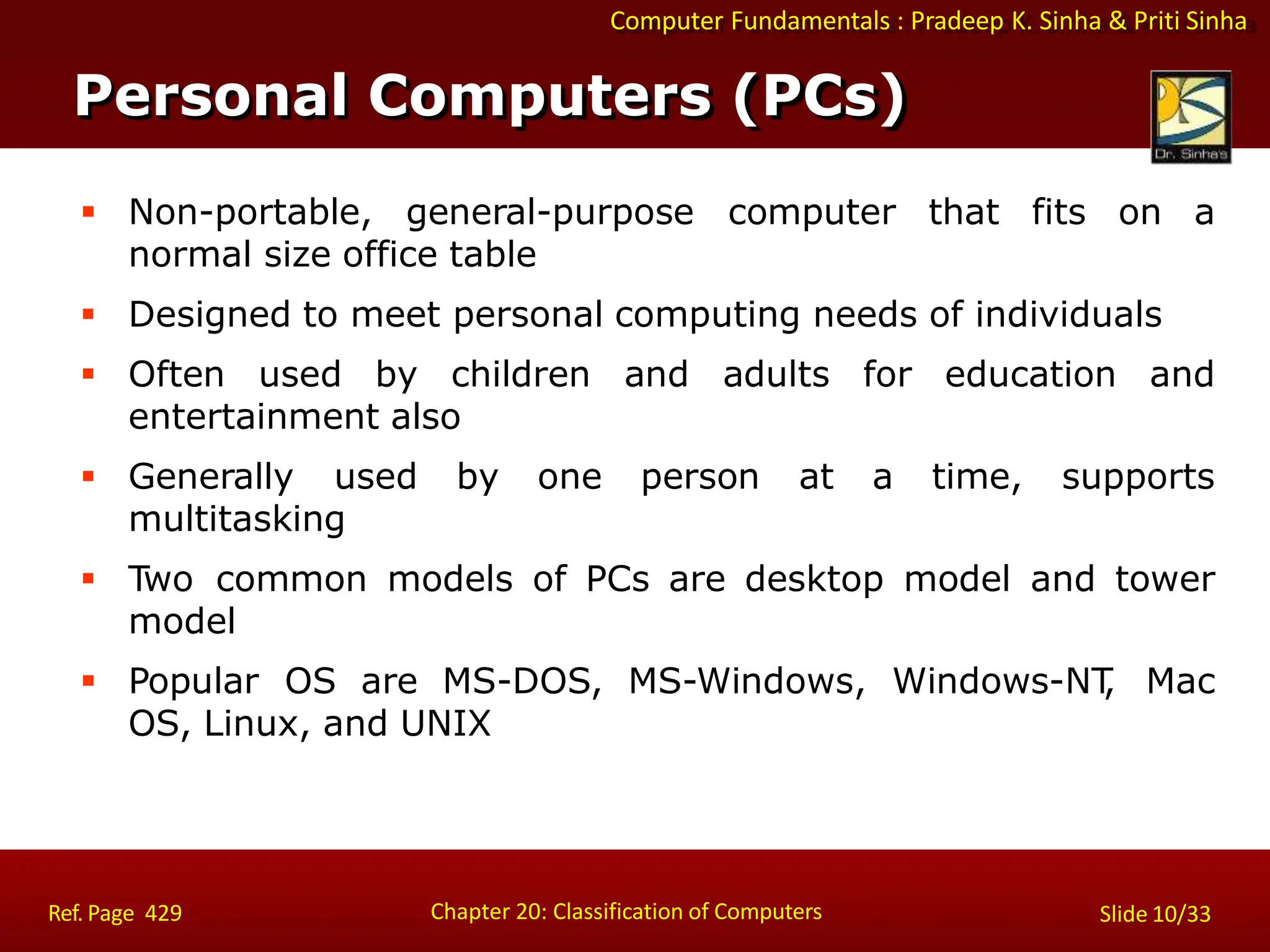 Computer Fundamentals : Pradeep K. Sinha & Priti Sinha

Personal Computers (PCs)

Dr. Sinha's

▪ Non-portable, general-purpose computer that fits on a normal size office table

▪ Designed to meet personal computing needs of individuals

▪ Often used by children and adults for education and entertainment also

▪ Generally used by one person at a time, supports multitasking

▪ Two common models of PCs are desktop model and tower model

▪ Popular OS are MS-DOS, MS-Windows, Windows-NT, Mac OS, Linux, and UNIX

Ref. Page 429

Chapter 20: Classification of Computers

Slide 10/33